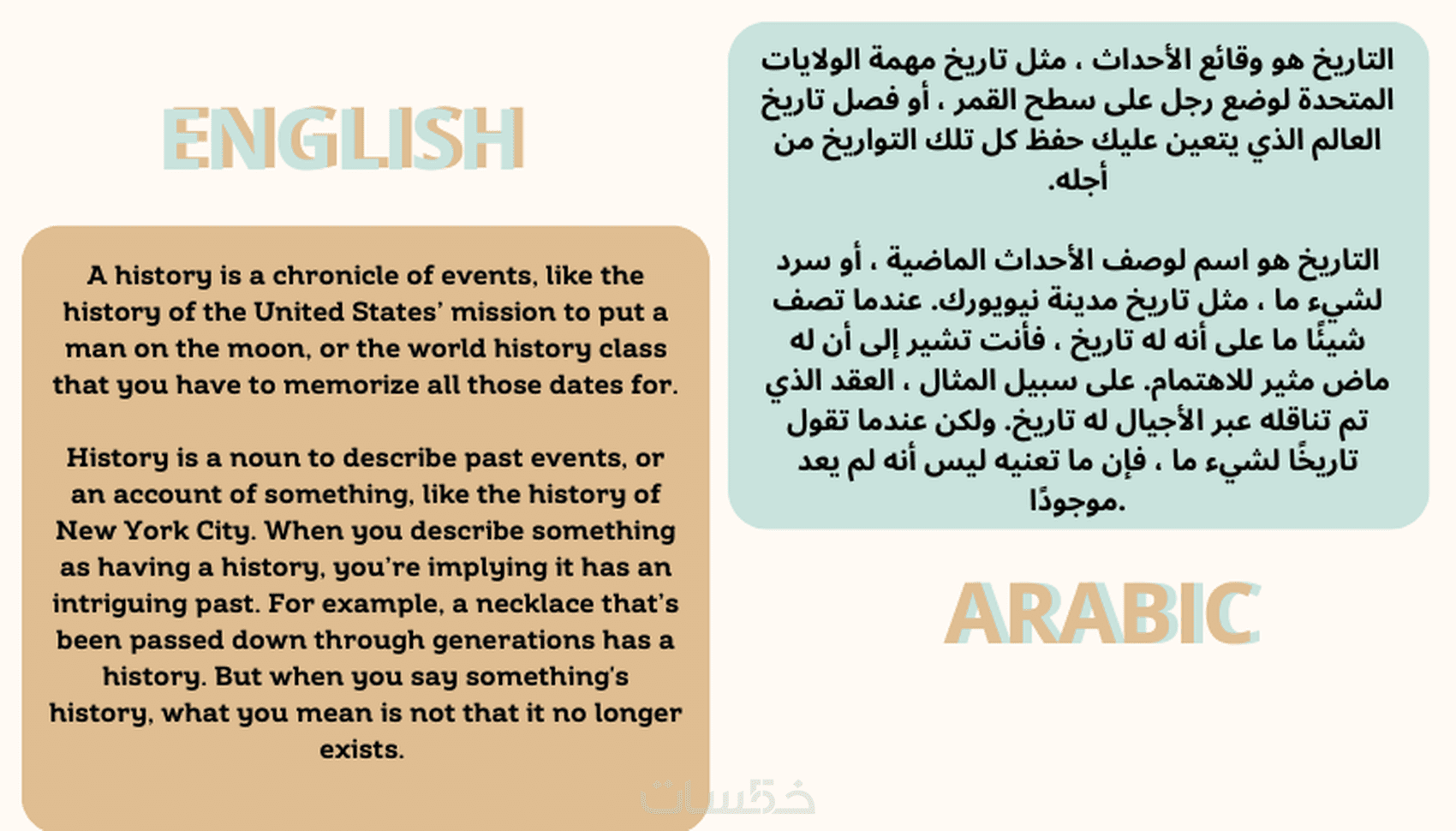 ENGLISH

A history is a chronicle of events, like the history of the United States' mission to put a man on the moon, or the world history class that you have to memorize all those dates for.

History is a noun to describe past events, or an account of something, like the history of New York City. When you describe something as having a history, you're implying it has an intriguing past. For example, a necklace that's been passed down through generations has a history. But when you say something's history, what you mean is not that it no longer exists.

التاريخ هو وقائع الأحداث ، مثل تاريخ مهمة الولايات المتحدة لوضع رجل على سطح القمر ، أو فصل تاريخ العالم الذي يتعين عليك حفظ كل تلك التواريخ من أجله.

التاريخ هو اسم لوصف الأحداث الماضية ، أو سرد لشيء ما ، مثل تاريخ مدينة نيويورك. عندما تصف شيئًا ما على أنه له تاريخ ، فأنت تشير إلى أن له ماض مثير للاهتمام. على سبيل المثال ، العقد الذي تم تناقله عبر الأجيال له تاريخ. ولكن عندما تقول تاريخًا لشيء ما ، فإن ما تعنيه ليس أنه لم يعد موجودًا.

ARABIC

خمسات